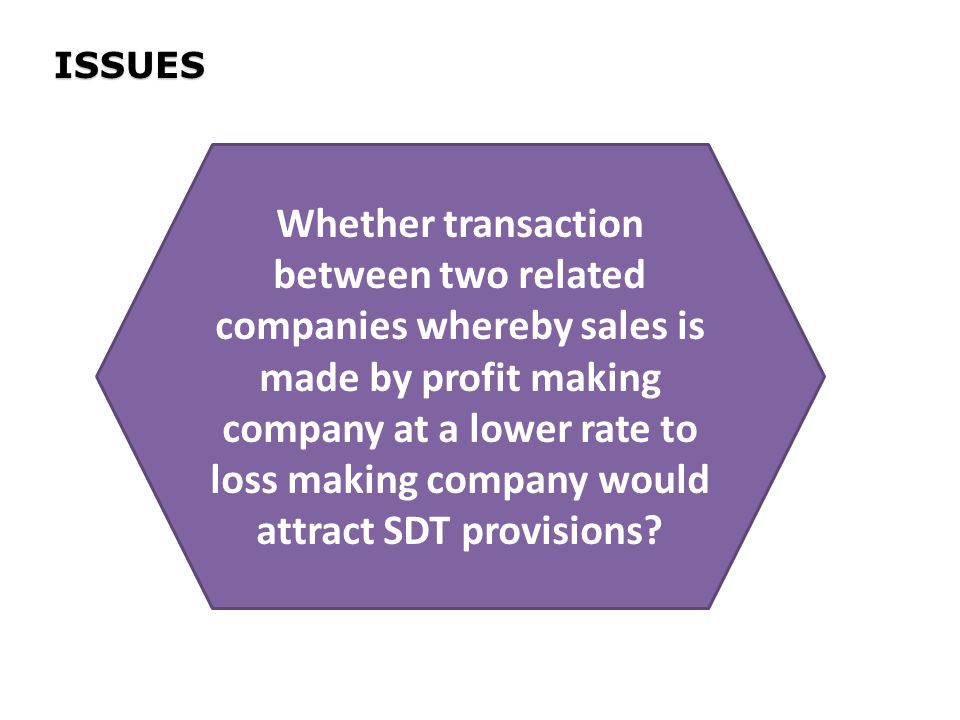 ISSUES

Whether transaction between two related companies whereby sales is made by profit making company at a lower rate to loss making company would attract SDT provisions?